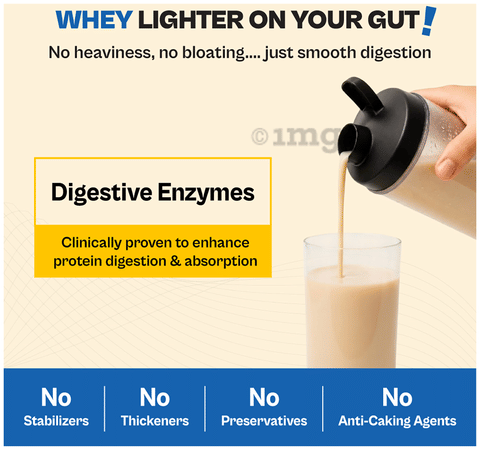 WHEY LIGHTER ON YOUR GUT!

No heaviness, no bloating.... just smooth digestion

©1mg

Digestive Enzymes

Clinically proven to enhance protein digestion & absorption

No Stabilizers

No Thickeners

No Preservatives

No Anti-Caking Agents